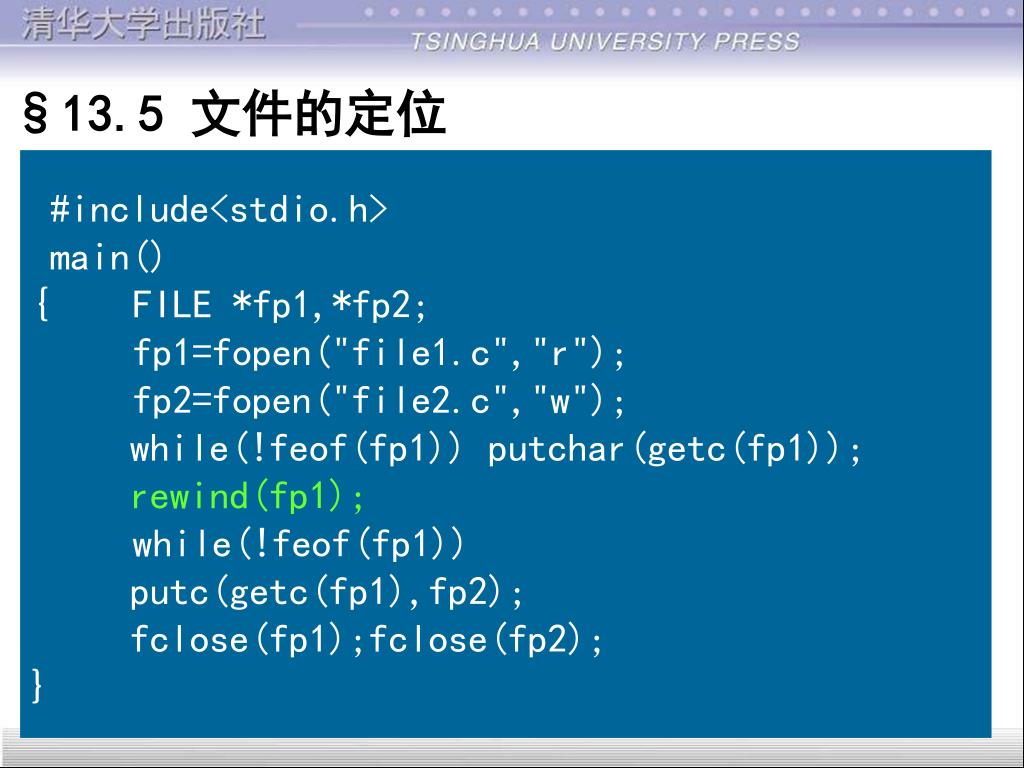 清华大学出版社
TSINGHUA UNIVERSITY PRESS

§13.5 文件的定位

#include<stdio.h>
main()
{ FILE *fp1,*fp2;
fp1=fopen("file1.c","r");
fp2=fopen("file2.c","w");
while(!feof(fp1)) putchar(getc(fp1));
rewind(fp1);
while(!feof(fp1))
putc(getc(fp1),fp2);
fclose(fp1);fclose(fp2);
}